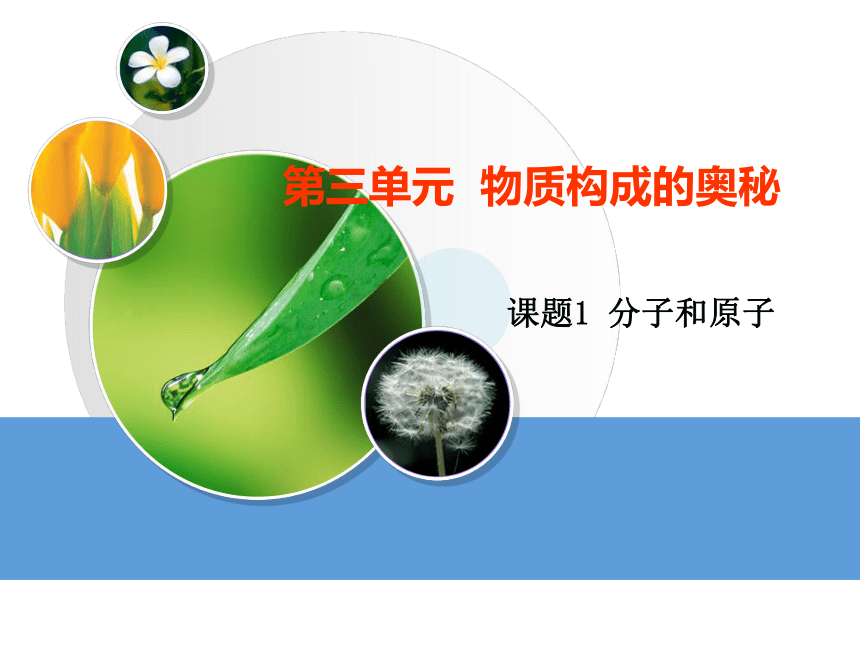 第三单元 物质构成的奥秘

课题1 分子和原子